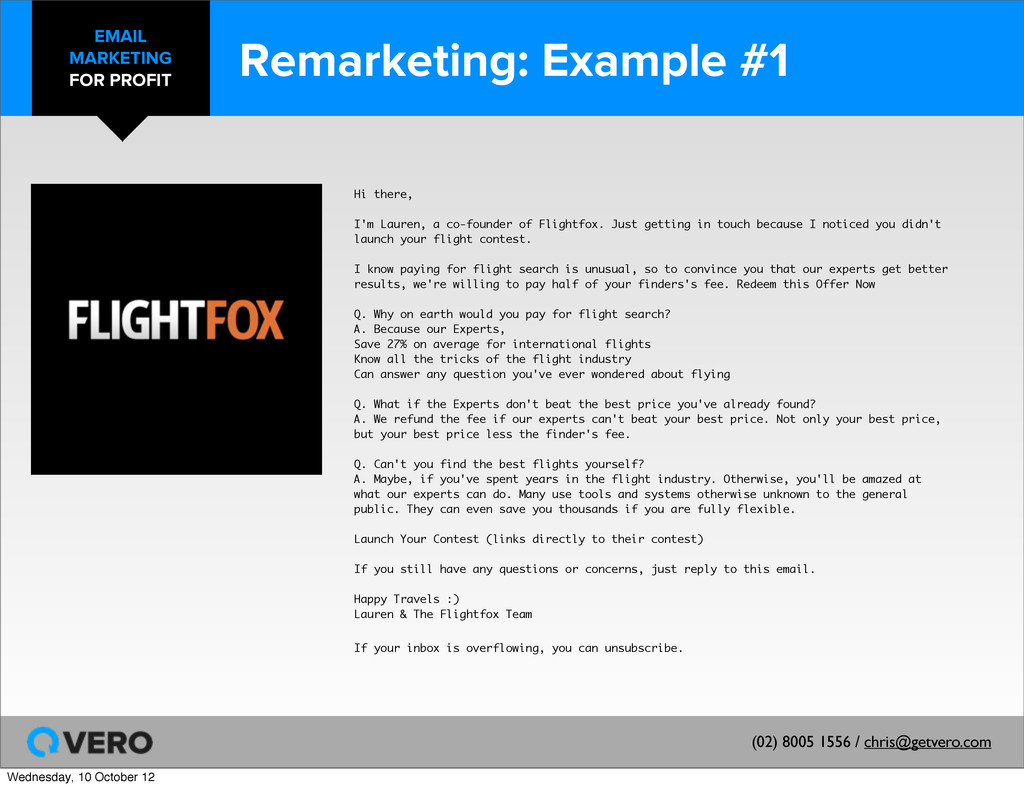 EMAIL MARKETING FOR PROFIT

Remarketing: Example #1

FLIGHTFOX

Hi there,

I'm Lauren, a co-founder of Flightfox. Just getting in touch because I noticed you didn't launch your flight contest.

I know paying for flight search is unusual, so to convince you that our experts get better results, we're willing to pay half of your finders's fee. Redeem this Offer Now

Q. Why on earth would you pay for flight search?
A. Because our Experts,
Save 27% on average for international flights
Know all the tricks of the flight industry
Can answer any question you've ever wondered about flying

Q. What if the Experts don't beat the best price you've already found?
A. We refund the fee if our experts can't beat your best price. Not only your best price, but your best price less the finder's fee.

Q. Can't you find the best flights yourself?
A. Maybe, if you've spent years in the flight industry. Otherwise, you'll be amazed at what our experts can do. Many use tools and systems otherwise unknown to the general public. They can even save you thousands if you are fully flexible.

Launch Your Contest (links directly to their contest)

If you still have any questions or concerns, just reply to this email.

Happy Travels :)
Lauren & The Flightfox Team

If your inbox is overflowing, you can unsubscribe.

VERO

(02) 8005 1556 / chris@getvero.com

Wednesday, 10 October 12